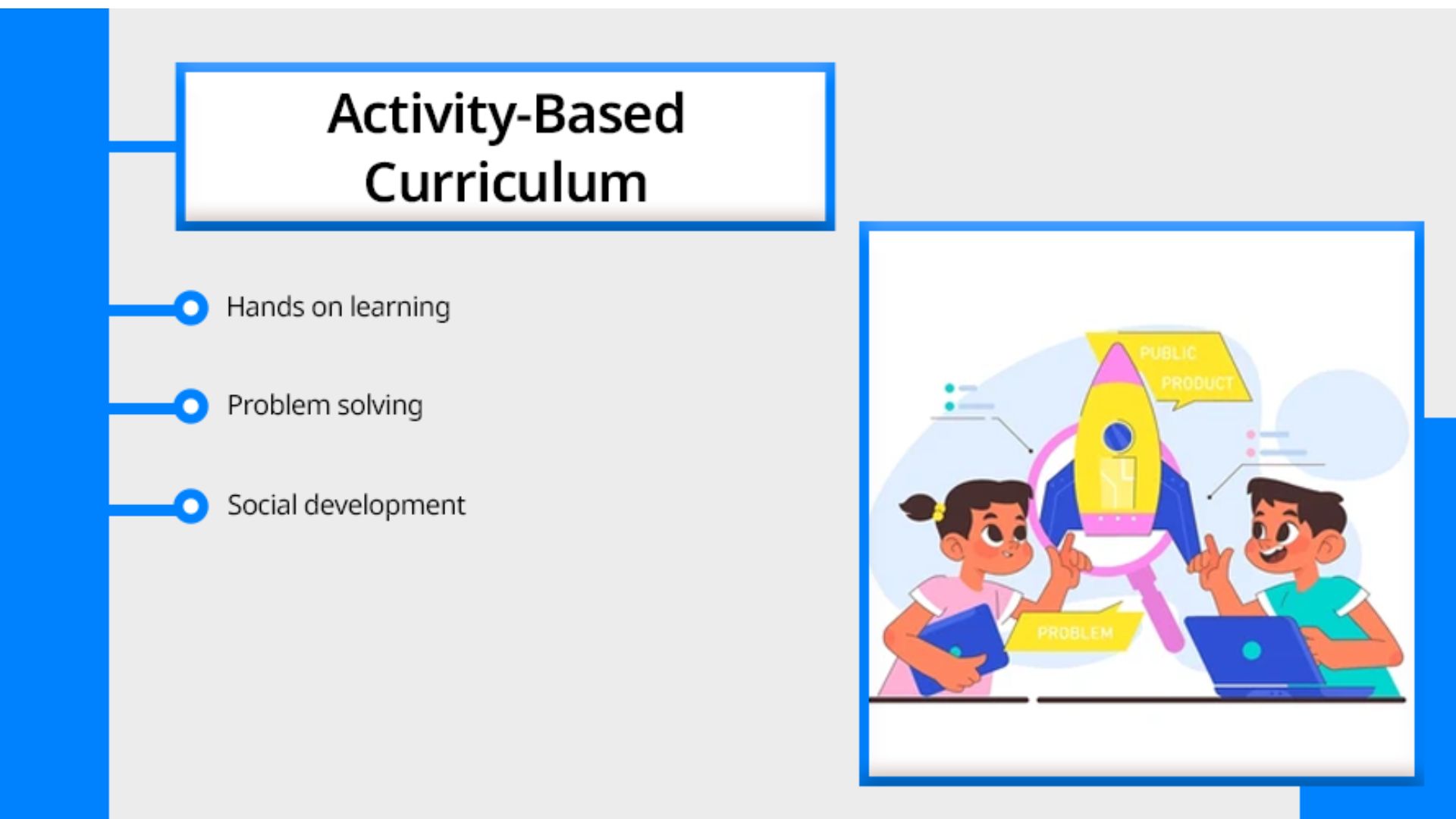 Activity-Based Curriculum

Hands on learning

Problem solving

Social development

PUBLIC PRODUCT

PROBLEM